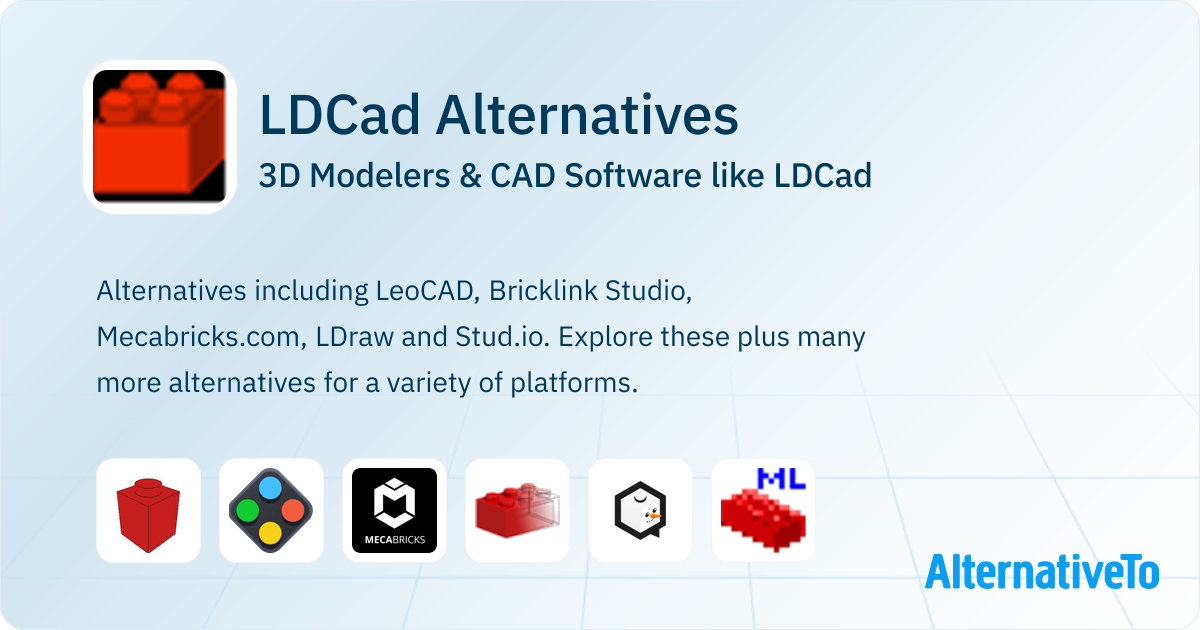 LDCad Alternatives

3D Modelers & CAD Software like LDCad

Alternatives including LeoCAD, Bricklink Studio, Mecabricks.com, LDraw and Stud.io. Explore these plus many more alternatives for a variety of platforms.

MECABRICKS

ML

AlternativeTo